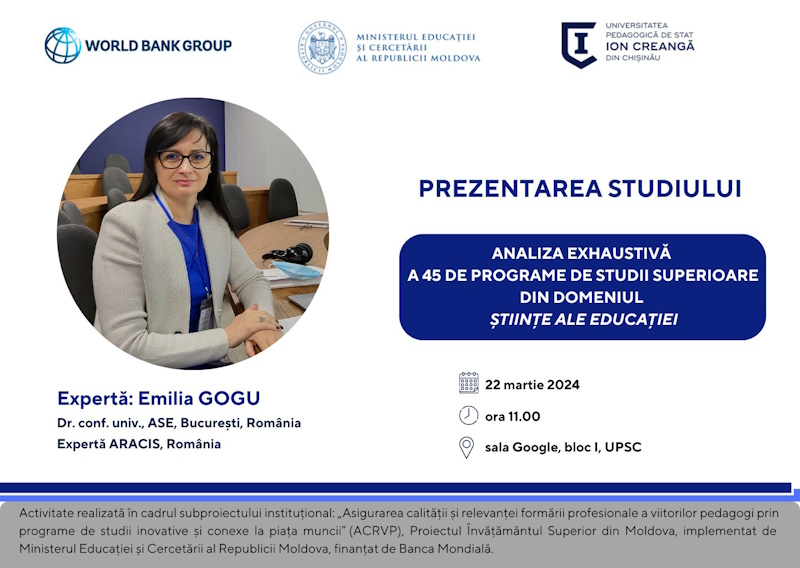 WORLD BANK GROUP

MINISTERUL EDUCAȚIEI ȘI CERCETĂRII AL REPUBLICII MOLDOVA

UNIVERSITATEA PEDAGOGICĂ DE STAT ION CREANGĂ DIN CHIȘINĂU

PREZENTAREA STUDIULUI

ANALIZA EXHAUSTIVĂ A 45 DE PROGRAME DE STUDII SUPERIOARE DIN DOMENIUL ȘTIINȚE ALE EDUCAȚIEI

Expertă: Emilia GOGU
Dr. conf. univ., ASE, București, România
Expertă ARACIS, România

22 martie 2024
ora 11.00
sala Google, bloc I, UPSC

Activitate realizată în cadrul subproiectului instituțional: „Asigurarea calității și relevanței formării profesionale a viitorilor pedagogi prin programe de studii inovative și conexe la piața muncii" (ACRVP), Proiectul Învățământul Superior din Moldova, implementat de Ministerul Educației și Cercetării al Republicii Moldova, finanțat de Banca Mondială.